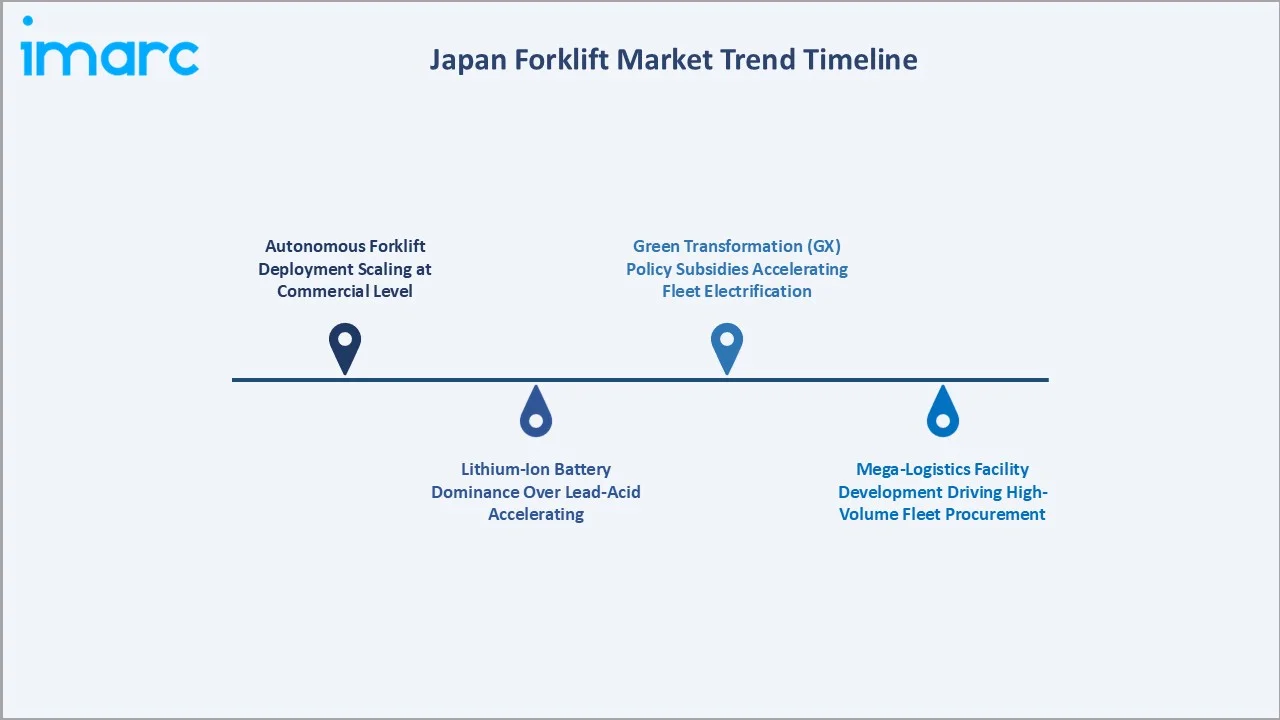 imarc

Japan Forklift Market Trend Timeline

Autonomous Forklift Deployment Scaling at Commercial Level

Lithium-Ion Battery Dominance Over Lead-Acid Accelerating

Green Transformation (GX) Policy Subsidies Accelerating Fleet Electrification

Mega-Logistics Facility Development Driving High-Volume Fleet Procurement